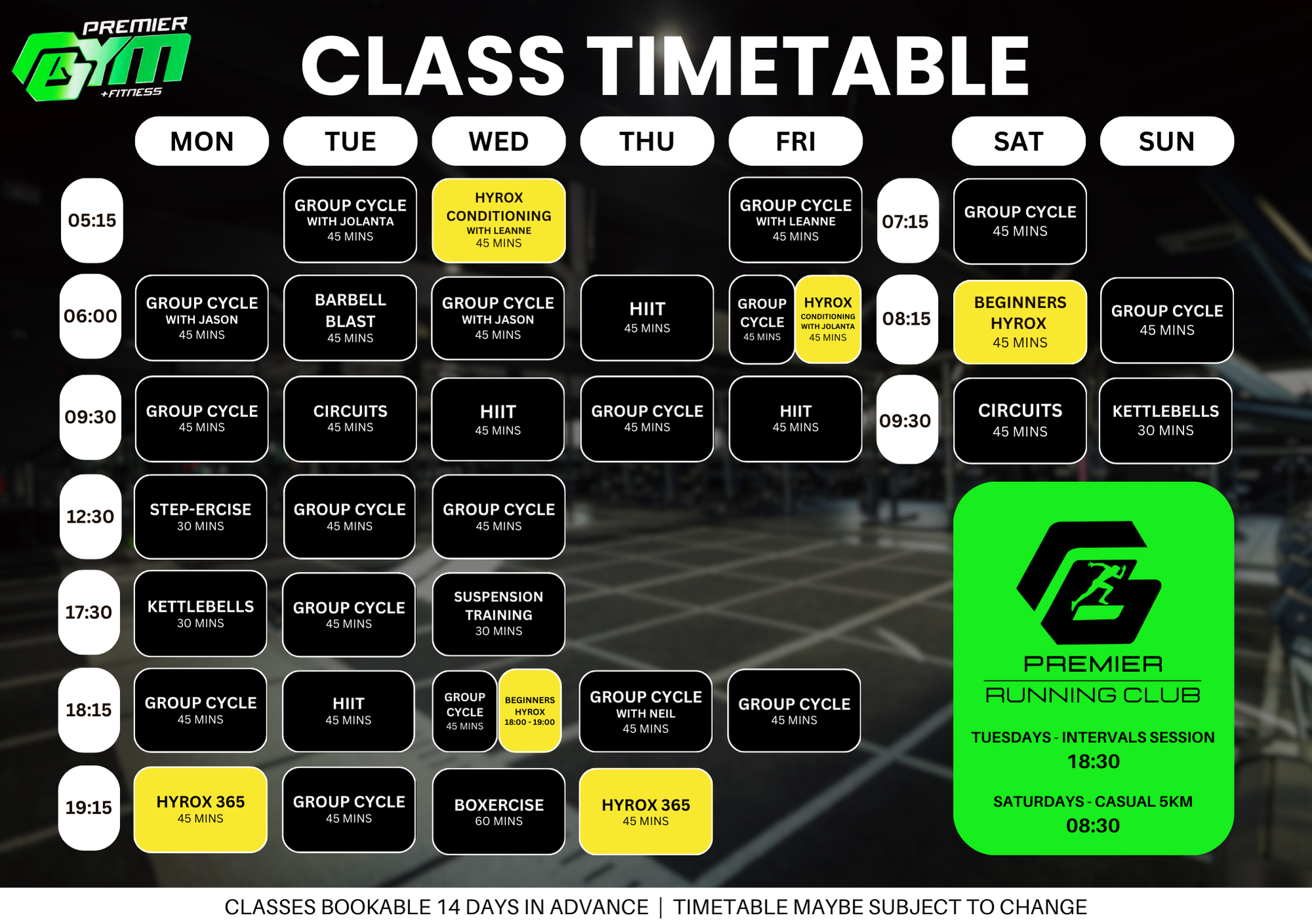 PREMIER GYM +FITNESS

CLASS TIMETABLE

| | MON | TUE | WED | THU | FRI |
|---|---|---|---|---|---|
| 05:15 | | GROUP CYCLE WITH JOLANTA 45 MINS | HYROX CONDITIONING WITH LEANNE 45 MINS | | GROUP CYCLE WITH LEANNE 45 MINS |
| 06:00 | GROUP CYCLE WITH JASON 45 MINS | BARBELL BLAST 45 MINS | GROUP CYCLE WITH JASON 45 MINS | HIIT 45 MINS | GROUP CYCLE 45 MINS / HYROX CONDITIONING WITH JOLANTA 45 MINS |
| 09:30 | GROUP CYCLE 45 MINS | CIRCUITS 45 MINS | HIIT 45 MINS | GROUP CYCLE 45 MINS | HIIT 45 MINS |
| 12:30 | STEP-ERCISE 30 MINS | GROUP CYCLE 45 MINS | GROUP CYCLE 45 MINS | | |
| 17:30 | KETTLEBELLS 30 MINS | GROUP CYCLE 45 MINS | SUSPENSION TRAINING 30 MINS | | |
| 18:15 | GROUP CYCLE 45 MINS | HIIT 45 MINS | GROUP CYCLE 45 MINS / BEGINNERS HYROX 18:00 - 19:00 | GROUP CYCLE WITH NEIL 45 MINS | GROUP CYCLE 45 MINS |
| 19:15 | HYROX 365 45 MINS | GROUP CYCLE 45 MINS | BOXERCISE 60 MINS | HYROX 365 45 MINS | |

| | SAT | SUN |
|---|---|---|
| 07:15 | GROUP CYCLE 45 MINS | |
| 08:15 | BEGINNERS HYROX 45 MINS | GROUP CYCLE 45 MINS |
| 09:30 | CIRCUITS 45 MINS | KETTLEBELLS 30 MINS |

PREMIER RUNNING CLUB

TUESDAYS - INTERVALS SESSION
18:30

SATURDAYS - CASUAL 5KM
08:30

CLASSES BOOKABLE 14 DAYS IN ADVANCE | TIMETABLE MAYBE SUBJECT TO CHANGE